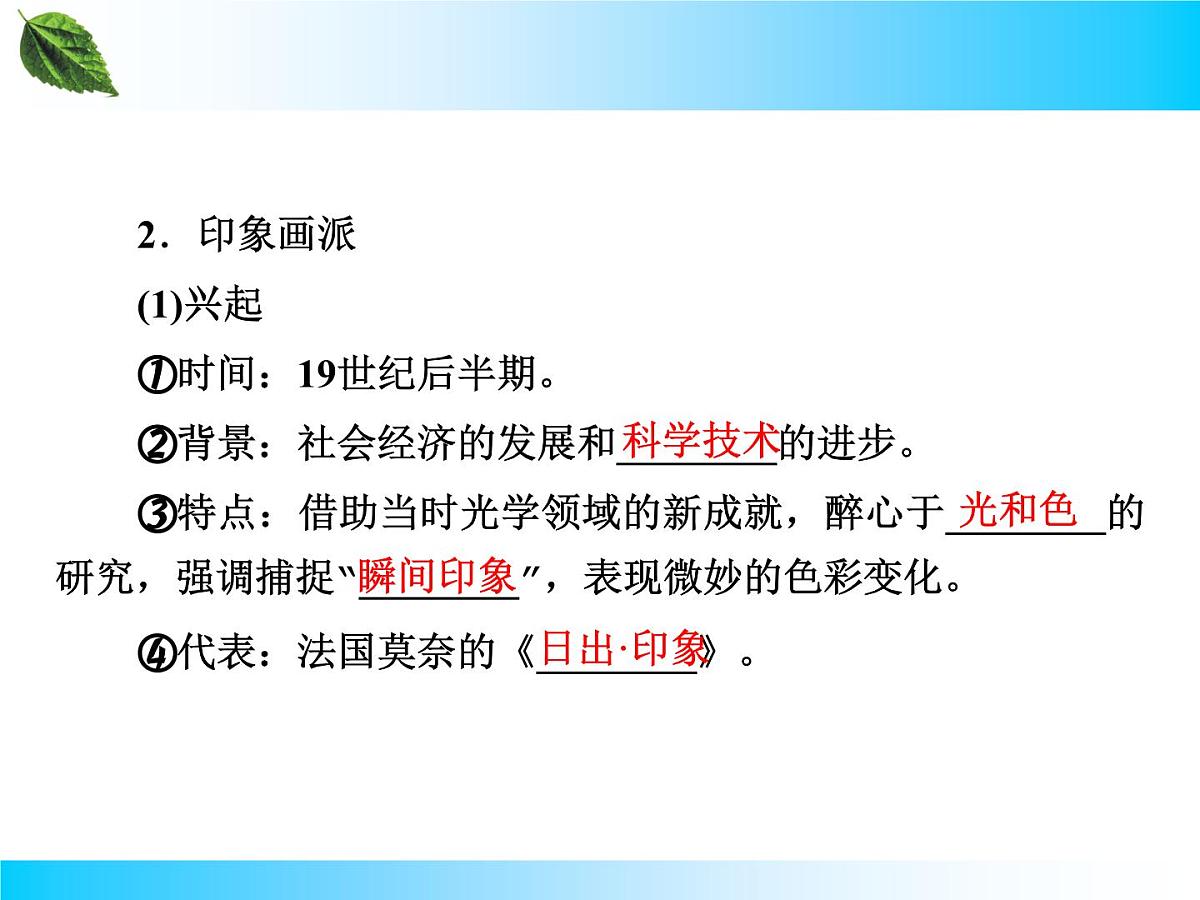 2．印象画派

(1)兴起

①时间：19世纪后半期。

②背景：社会经济的发展和科学技术的进步。

③特点：借助当时光学领域的新成就，醉心于光和色的研究，强调捕捉“瞬间印象”，表现微妙的色彩变化。

④代表：法国莫奈的《日出·印象》。